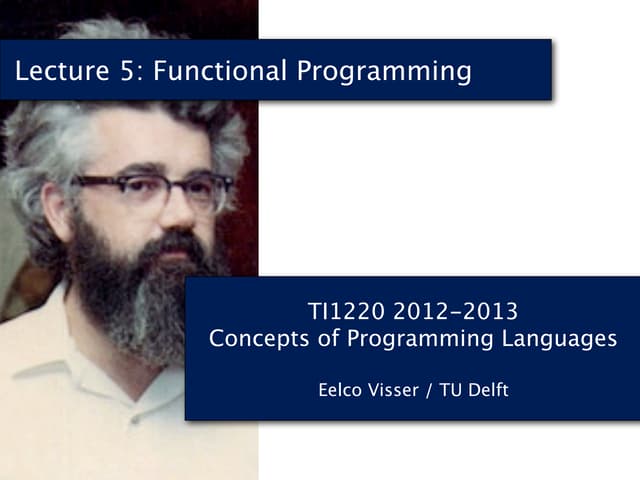 Lecture 5: Functional Programming

TI1220 2012-2013
Concepts of Programming Languages

Eelco Visser / TU Delft